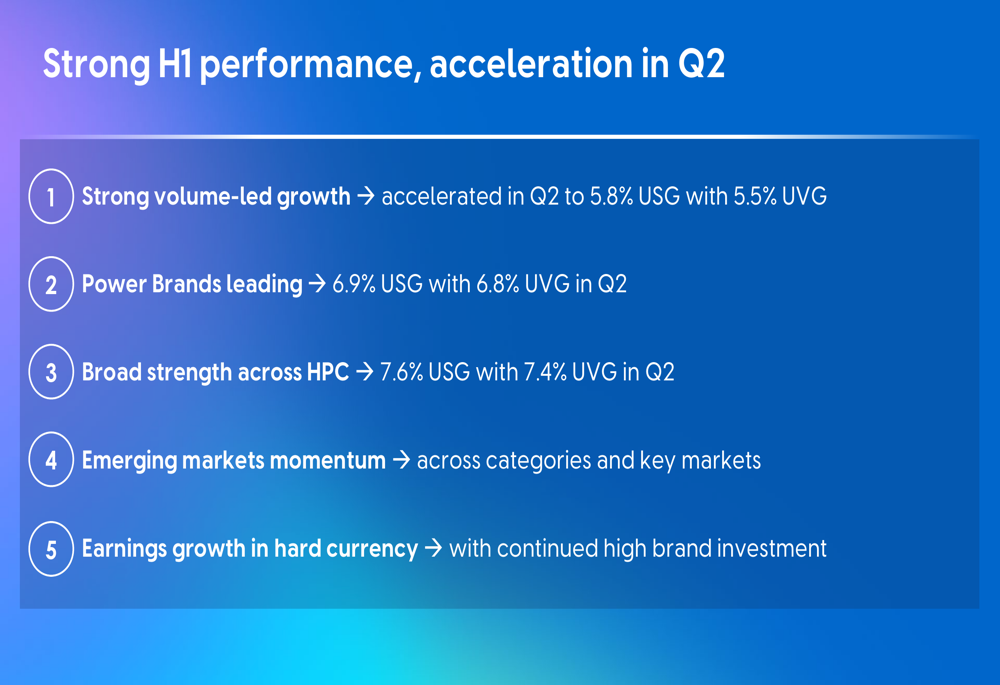 Strong H1 performance, acceleration in Q2

1 Strong volume-led growth → accelerated in Q2 to 5.8% USG with 5.5% UVG

2 Power Brands leading → 6.9% USG with 6.8% UVG in Q2

3 Broad strength across HPC → 7.6% USG with 7.4% UVG in Q2

4 Emerging markets momentum → across categories and key markets

5 Earnings growth in hard currency → with continued high brand investment